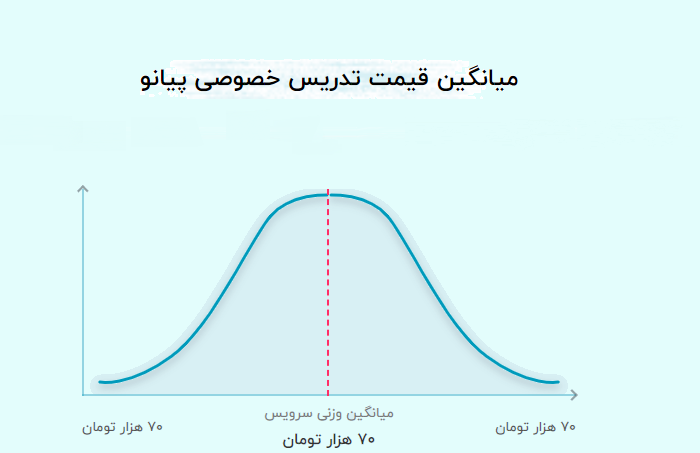 میانگین قیمت تدریس خصوصی پیانو

میانگین وزنی سرویس

۷۰ هزار تومان

۷۰ هزار تومان

۷۰ هزار تومان